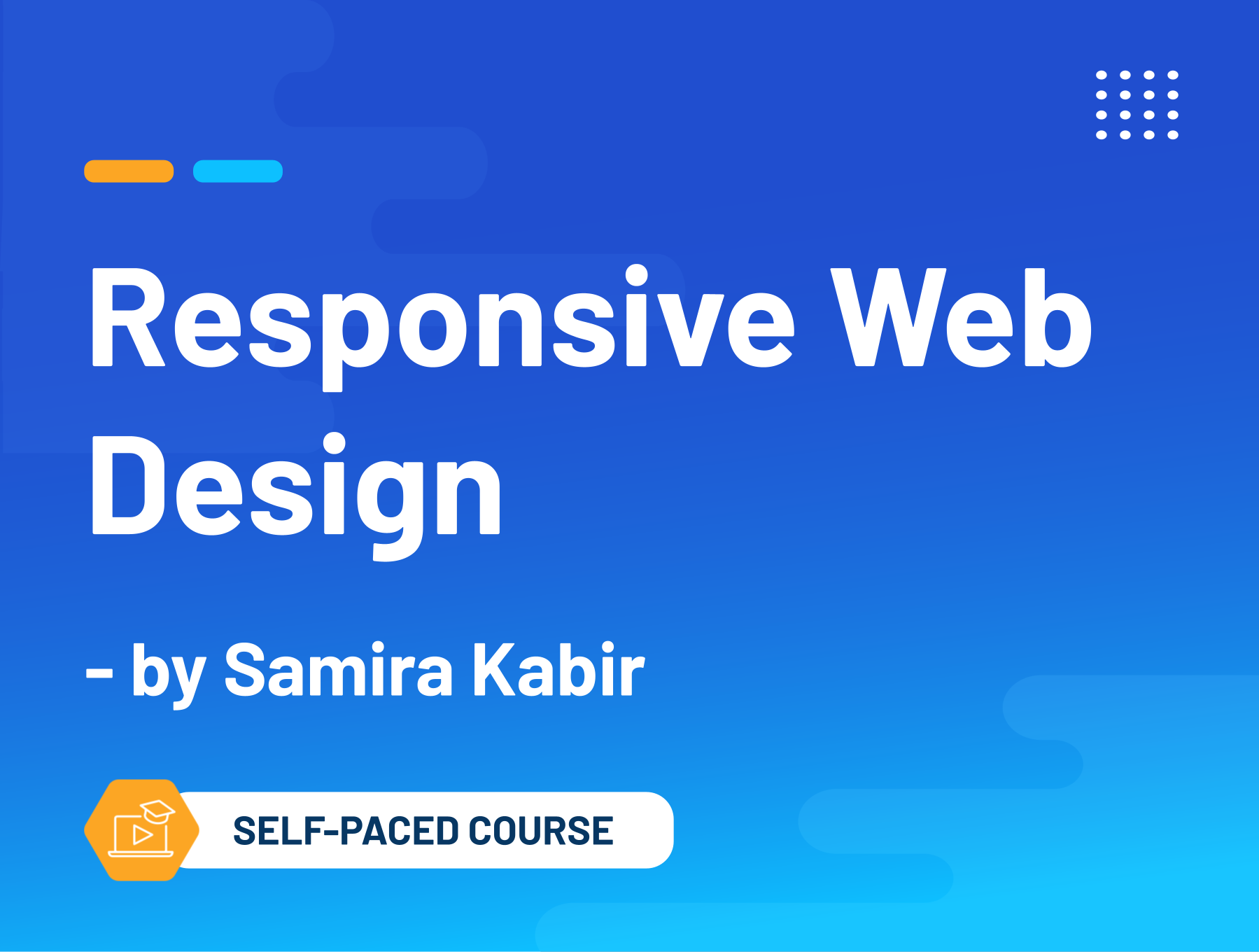 Responsive Web Design

- by Samira Kabir

SELF-PACED COURSE